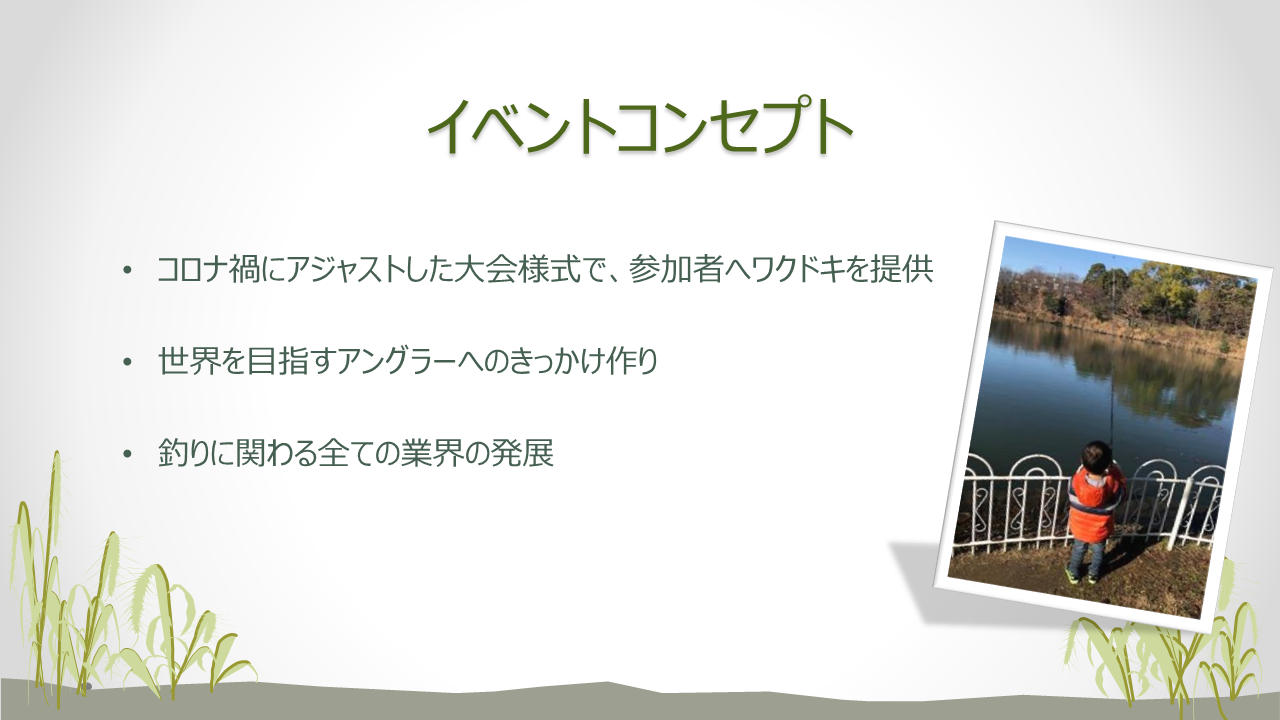 イベントコンセプト

• コロナ禍にアジャストした大会様式で、参加者へワクドキを提供

• 世界を目指すアングラーへのきっかけ作り

• 釣りに関わる全ての業界の発展